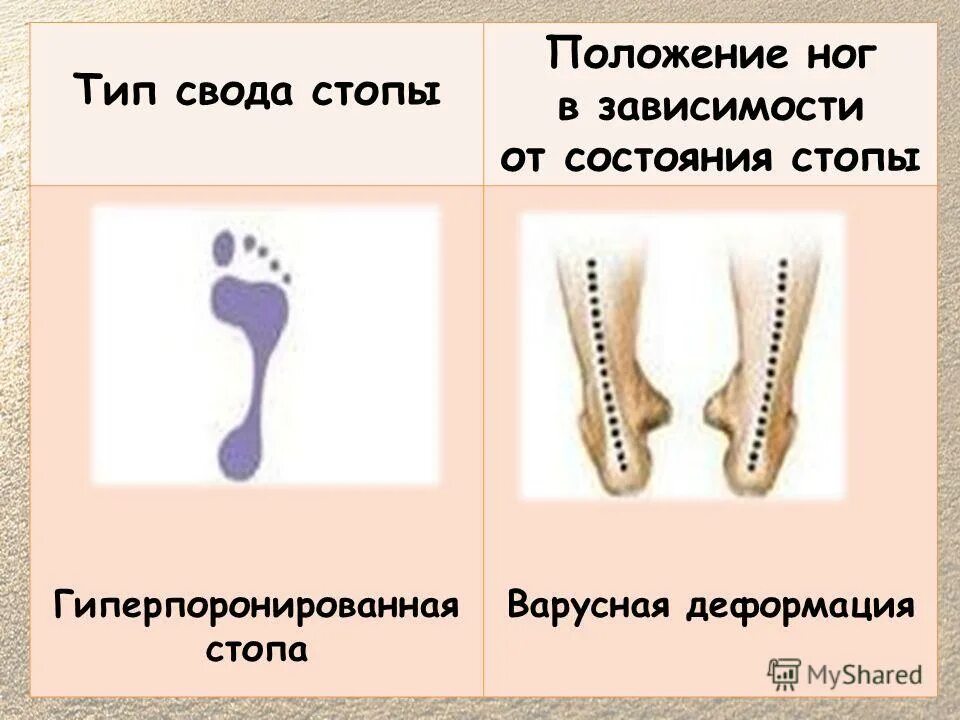 | Тип свода стопы | Положение ног в зависимости от состояния стопы |
|---|---|
| Гиперпоронированная стопа | Варусная деформация |

MyShared